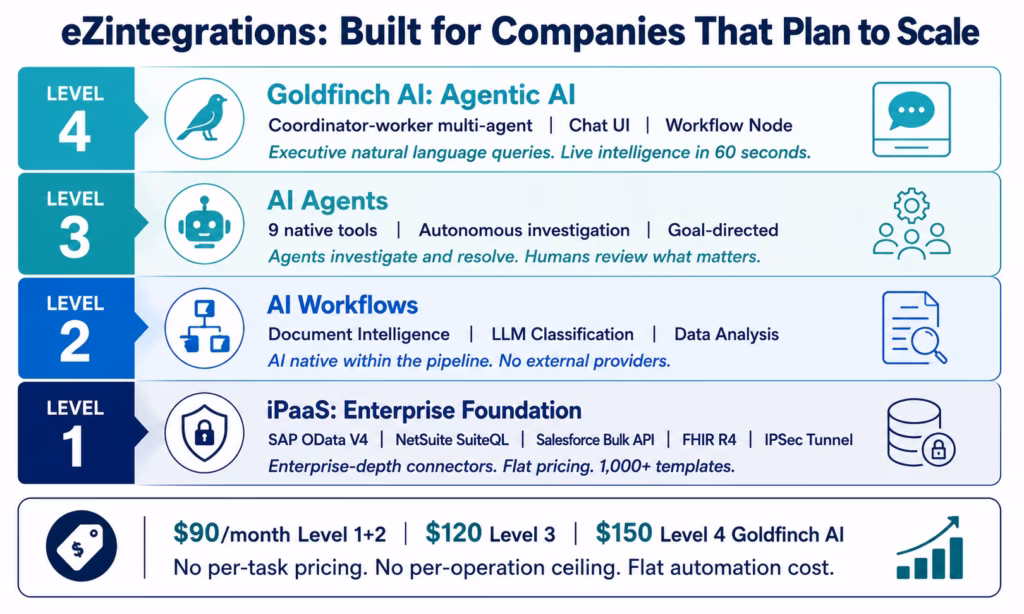 eZintegrations: Built for Companies That Plan to Scale

LEVEL 4

Goldfinch AI: Agentic AI

Coordinator-worker multi-agent | Chat UI | Workflow Node

Executive natural language queries. Live intelligence in 60 seconds.

LEVEL 3

AI Agents

9 native tools | Autonomous investigation | Goal-directed

Agents investigate and resolve. Humans review what matters.

LEVEL 2

AI Workflows

Document Intelligence | LLM Classification | Data Analysis

AI native within the pipeline. No external providers.

LEVEL 1

iPaaS: Enterprise Foundation

SAP OData V4 | NetSuite SuiteQL | Salesforce Bulk API | FHIR R4 | IPSec Tunnel

Enterprise-depth connectors. Flat pricing. 1,000+ templates.

$90/month Level 1+2 | $120 Level 3 | $150 Level 4 Goldfinch AI

No per-task pricing. No per-operation ceiling. Flat automation cost.